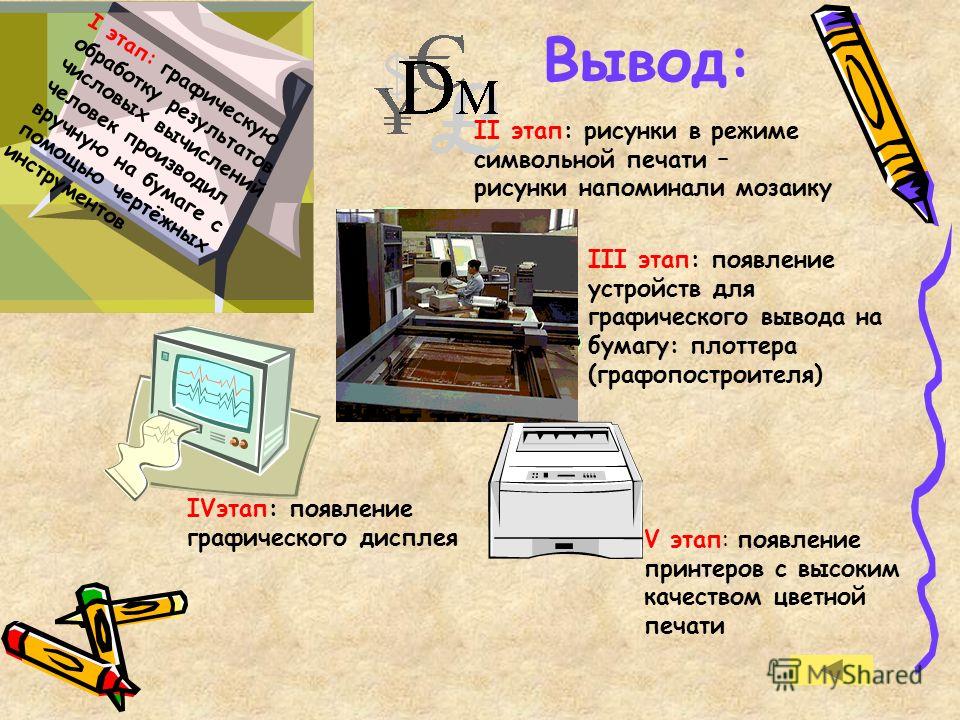 Вывод:

I этап: графическую обработку результатов числовых вычислений человек производил вручную на бумаге с помощью чертёжных инструментов

DM

II этап: рисунки в режиме символьной печати – рисунки напоминали мозаику

III этап: появление устройств для графического вывода на бумагу: плоттера (графопостроителя)

IVэтап: появление графического дисплея

V этап: появление принтеров с высоким качеством цветной печати

MyShared